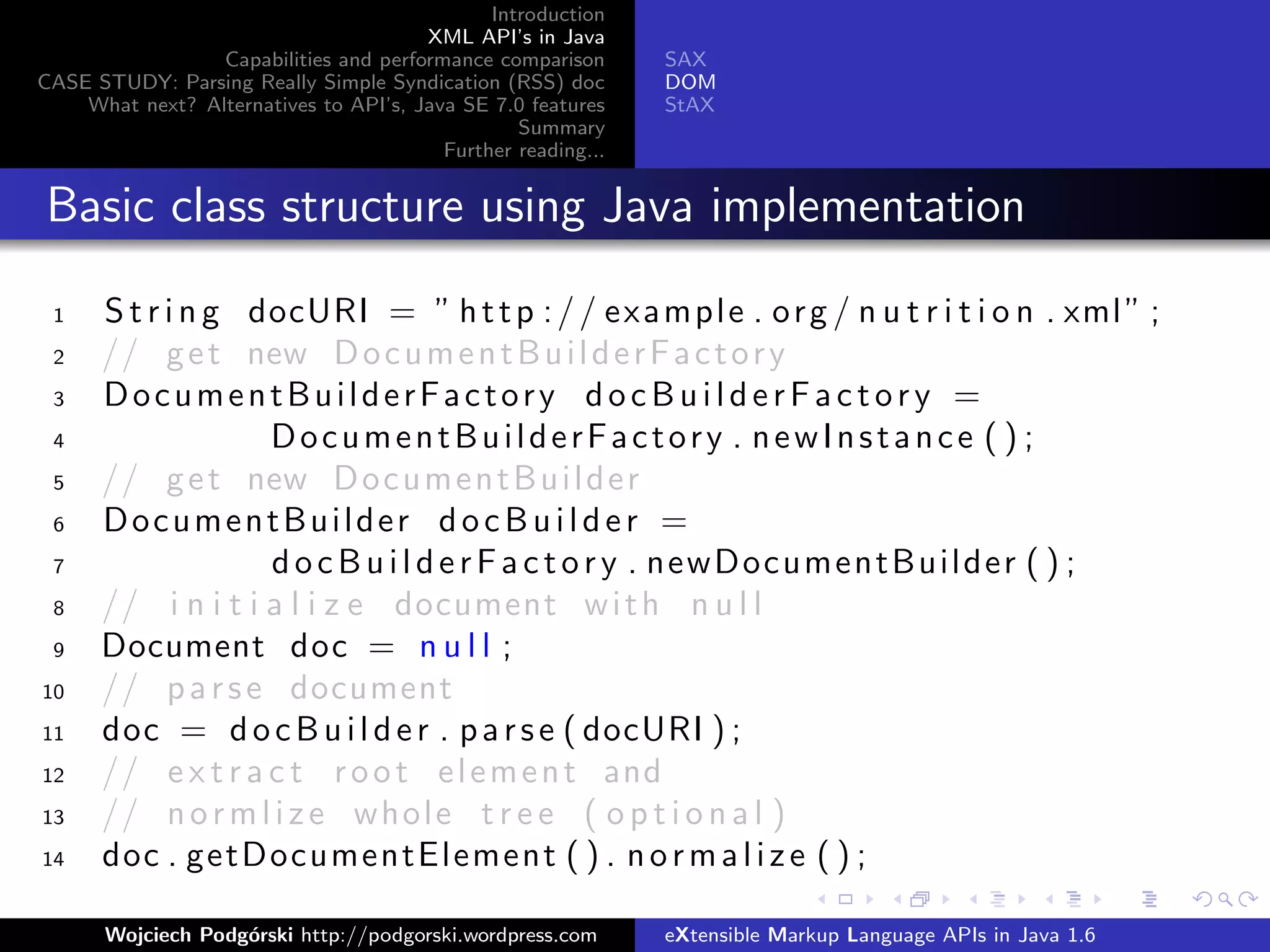 Introduction
XML API's in Java
Capabilities and performance comparison
CASE STUDY: Parsing Really Simple Syndication (RSS) doc
What next? Alternatives to API's, Java SE 7.0 features
Summary
Further reading...

SAX
DOM
StAX

Basic class structure using Java implementation

1 String docURI = "http://example.org/nutrition.xml";
2 // get new DocumentBuilderFactory
3 DocumentBuilderFactory docBuilderFactory =
4 DocumentBuilderFactory.newInstance();
5 // get new DocumentBuilder
6 DocumentBuilder docBuilder =
7 docBuilderFactory.newDocumentBuilder();
8 // initialize document with null
9 Document doc = null;
10 // parse document
11 doc = docBuilder.parse(docURI);
12 // extract root element and
13 // normlize whole tree (optional)
14 doc.getDocumentElement().normalize();

Wojciech Podgórski http://podgorski.wordpress.com
eXtensible Markup Language APIs in Java 1.6